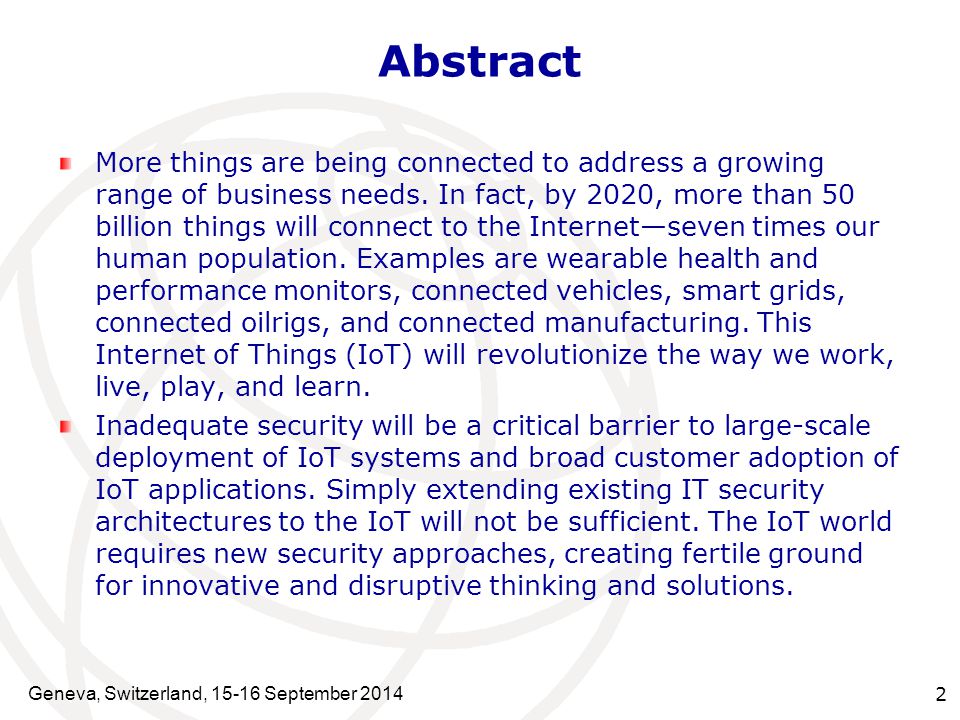 Abstract

More things are being connected to address a growing range of business needs. In fact, by 2020, more than 50 billion things will connect to the Internet—seven times our human population. Examples are wearable health and performance monitors, connected vehicles, smart grids, connected oilrigs, and connected manufacturing. This Internet of Things (IoT) will revolutionize the way we work, live, play, and learn.

Inadequate security will be a critical barrier to large-scale deployment of IoT systems and broad customer adoption of IoT applications. Simply extending existing IT security architectures to the IoT will not be sufficient. The IoT world requires new security approaches, creating fertile ground for innovative and disruptive thinking and solutions.

Geneva, Switzerland, 15-16 September 2014

2